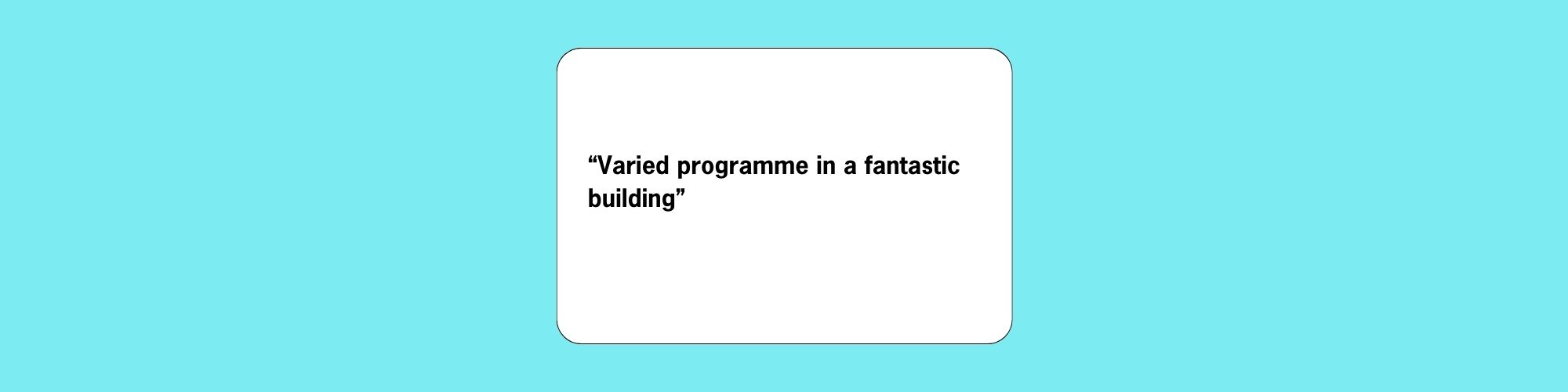 “Varied programme in a fantastic building”